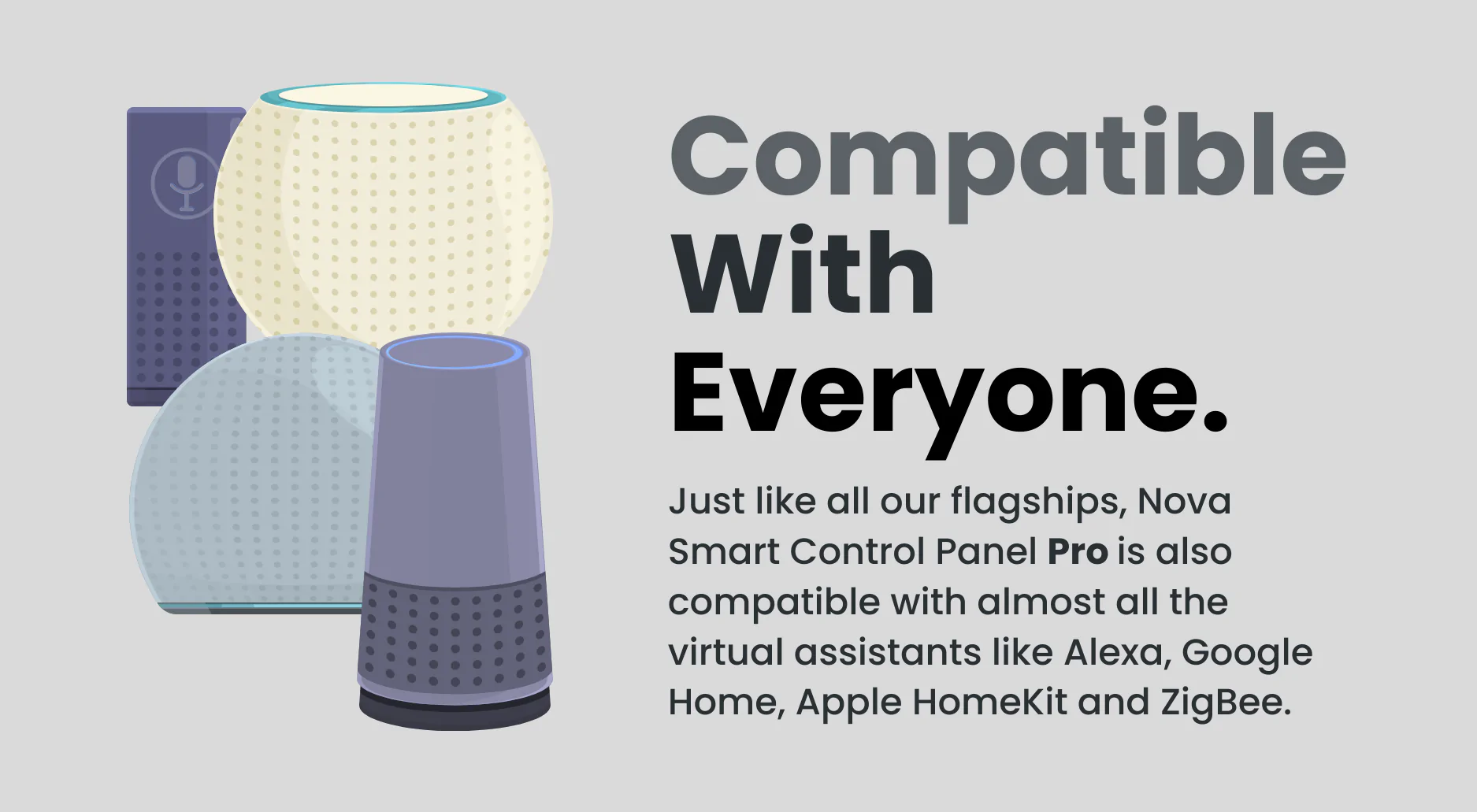 Compatible With Everyone.

Just like all our flagships, Nova Smart Control Panel Pro is also compatible with almost all the virtual assistants like Alexa, Google Home, Apple HomeKit and ZigBee.